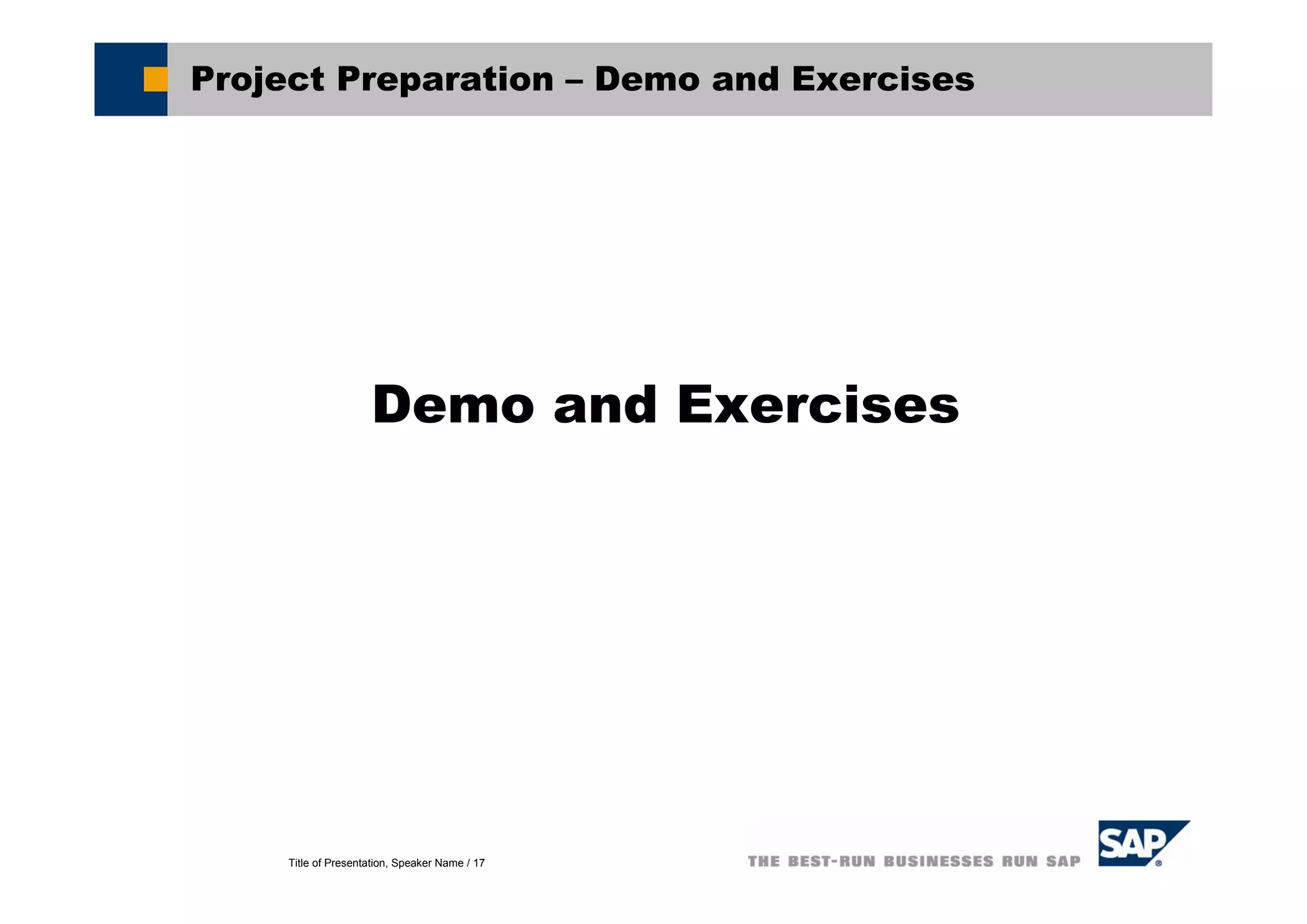 Project Preparation – Demo and Exercises

Demo and Exercises

Title of Presentation, Speaker Name / 17

THE BEST-RUN BUSINESSES RUN SAP

SAP®